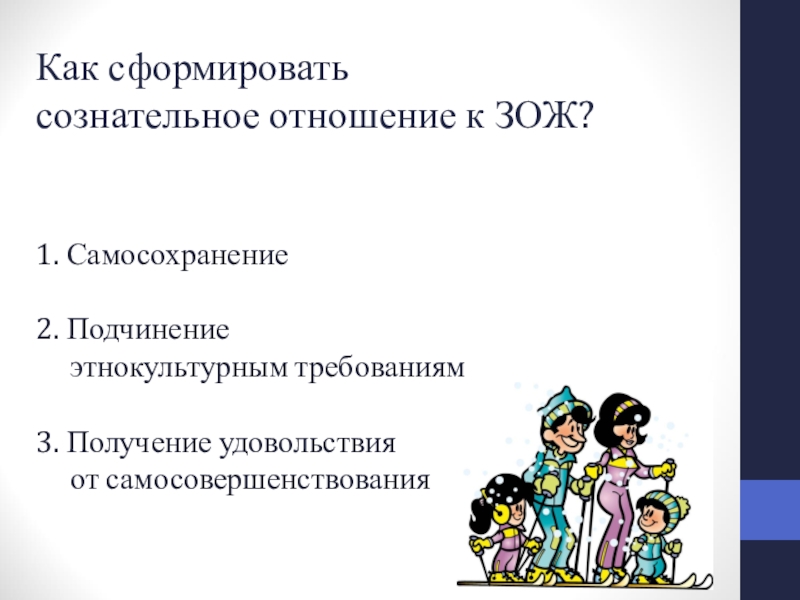 Как сформировать сознательное отношение к ЗОЖ?

1. Самосохранение

2. Подчинение этнокультурным требованиям

3. Получение удовольствия от самосовершенствования